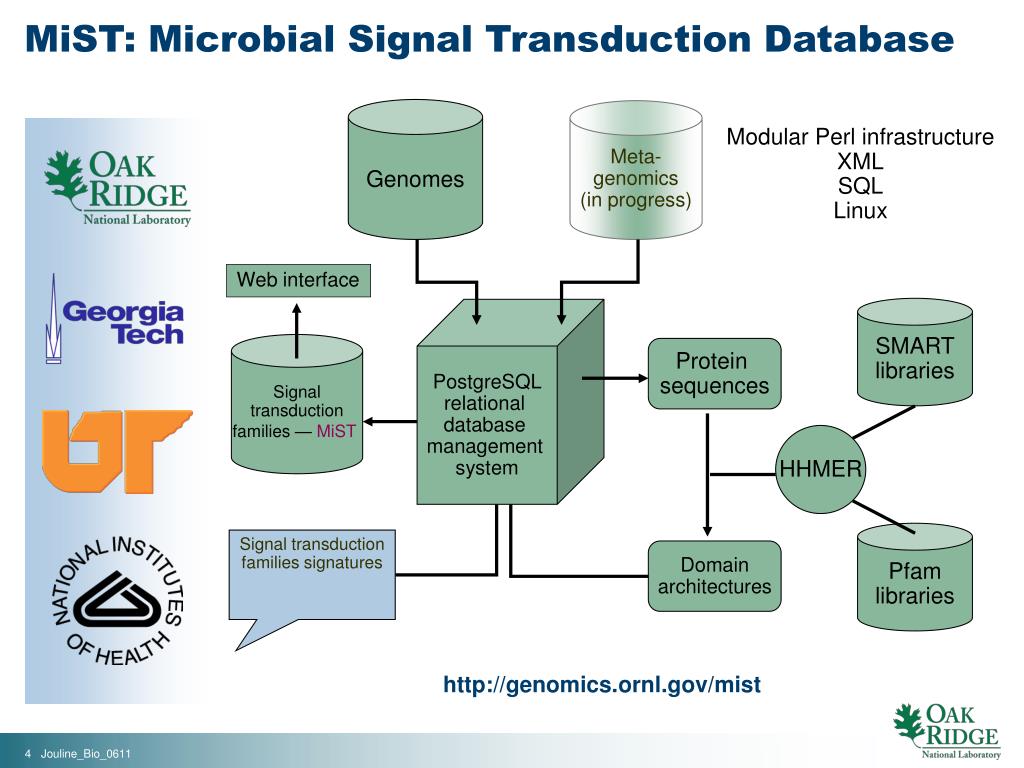 MiST: Microbial Signal Transduction Database

OAK RIDGE National Laboratory

Georgia Tech

UT

NATIONAL INSTITUTES OF HEALTH

Genomes

Meta-genomics (in progress)

Modular Perl infrastructure
XML
SQL
Linux

Web interface

Signal transduction families — MiST

PostgreSQL relational database management system

Protein sequences

SMART libraries

HHMER

Pfam libraries

Signal transduction families signatures

Domain architectures

http://genomics.ornl.gov/mist

4 Jouline_Bio_0611

OAK RIDGE National Laboratory